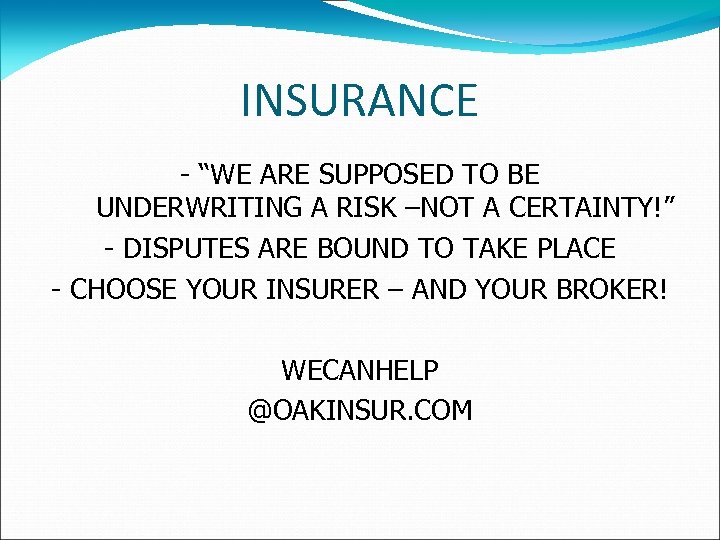 INSURANCE

- “WE ARE SUPPOSED TO BE UNDERWRITING A RISK –NOT A CERTAINTY!”

- DISPUTES ARE BOUND TO TAKE PLACE

- CHOOSE YOUR INSURER – AND YOUR BROKER!

WECANHELP
@OAKINSUR.COM